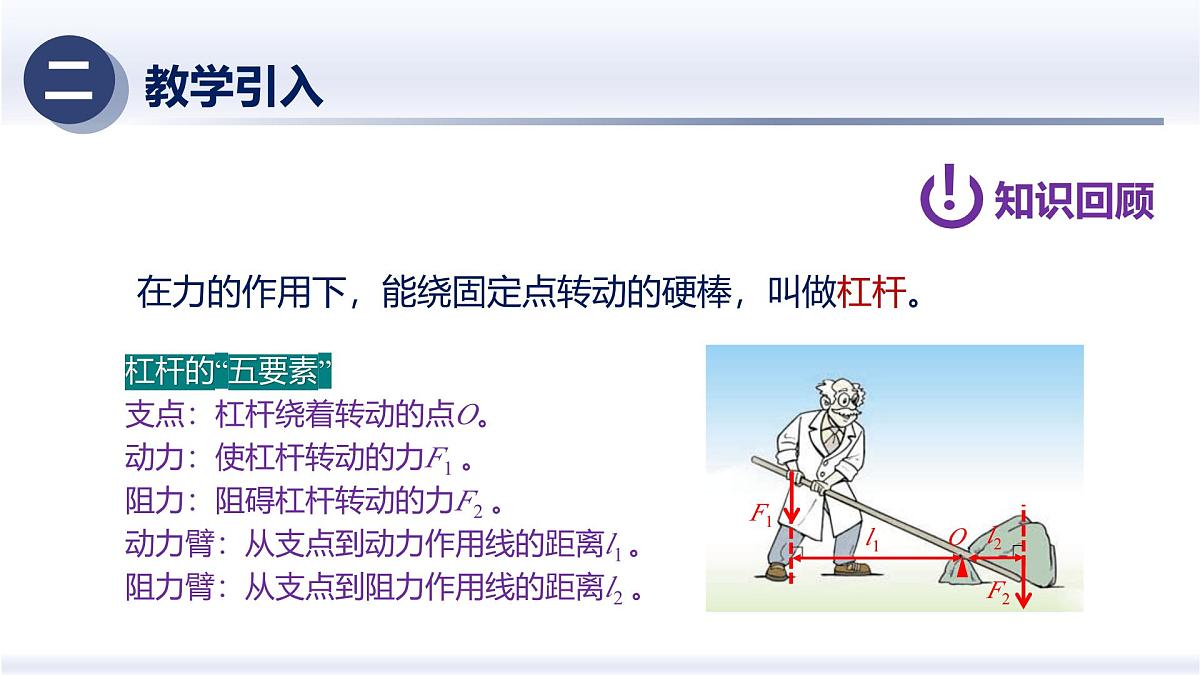 二 教学引入

知识回顾

在力的作用下，能绕固定点转动的硬棒，叫做杠杆。

杠杆的“五要素”
支点：杠杆绕着转动的点$O$。
动力：使杠杆转动的力$F_1$。
阻力：阻碍杠杆转动的力$F_2$。
动力臂：从支点到动力作用线的距离$l_1$。
阻力臂：从支点到阻力作用线的距离$l_2$。

$F_1$
$l_1$
$O$
$l_2$
$F_2$